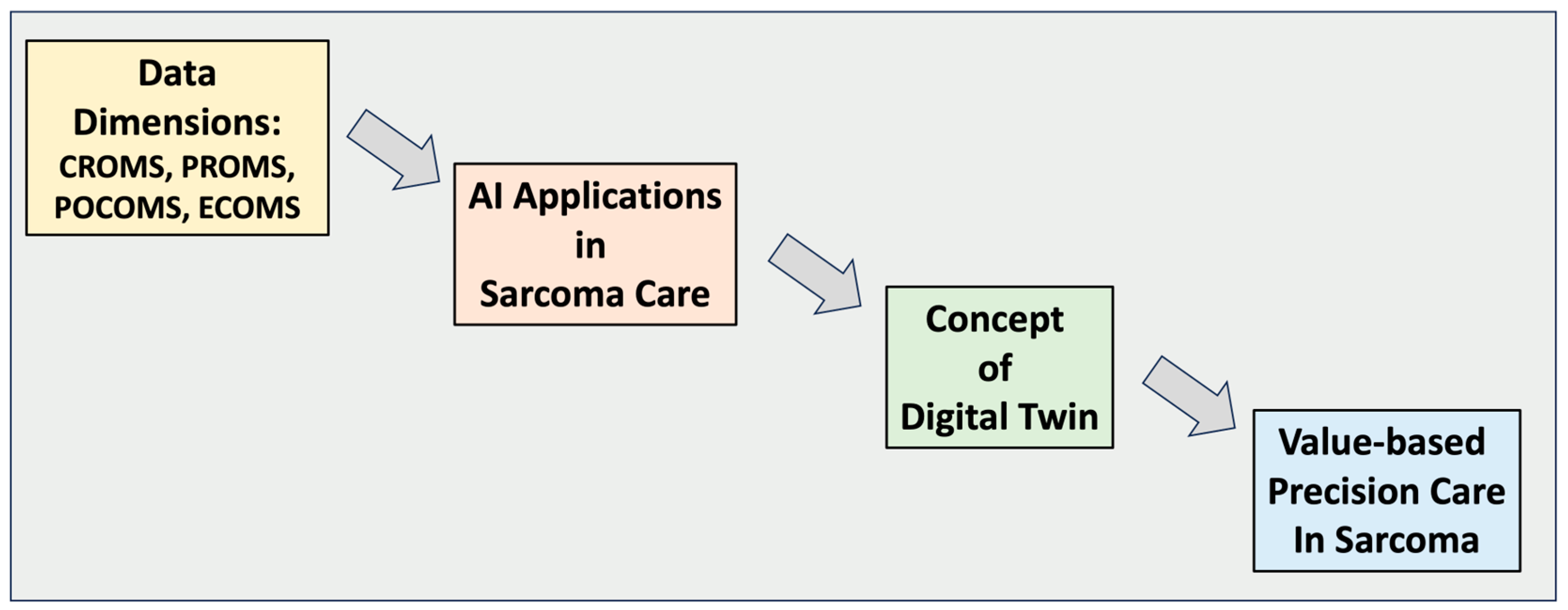 Data Dimensions: CROMS, PROMS, POCOMS, ECOMS

AI Applications in Sarcoma Care

Concept of Digital Twin

Value-based Precision Care In Sarcoma